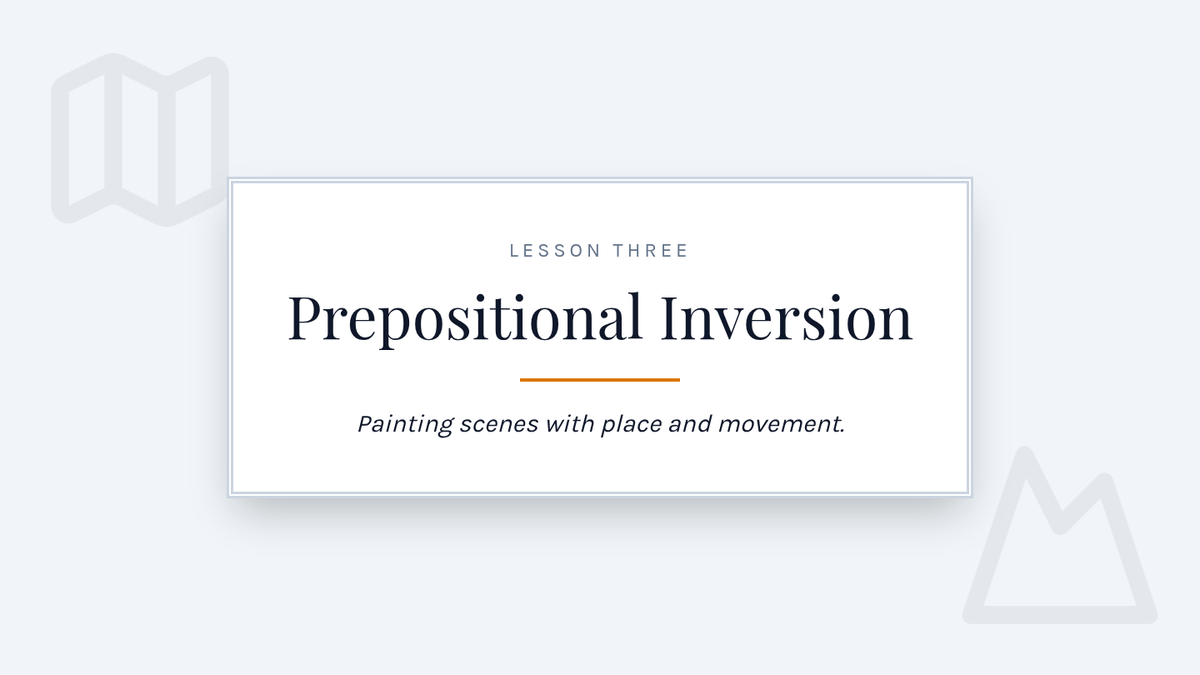 LESSON THREE

Prepositional Inversion

Painting scenes with place and movement.